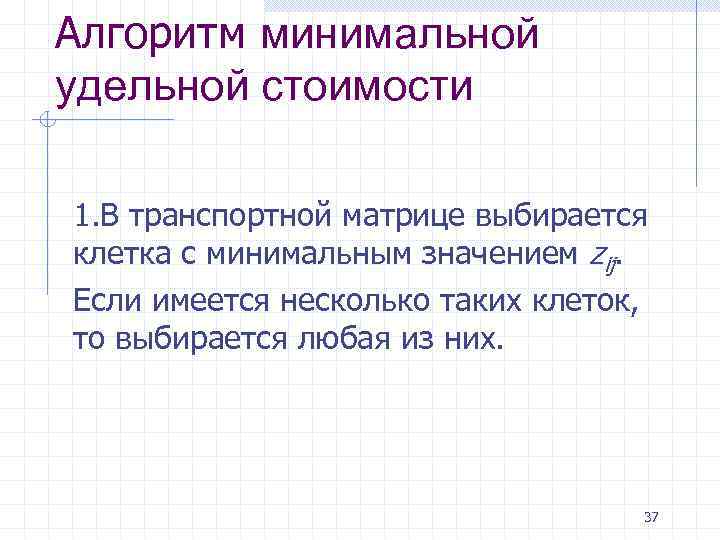 Алгоритм минимальной удельной стоимости

1.В транспортной матрице выбирается клетка с минимальным значением $z_{ij}$.

Если имеется несколько таких клеток, то выбирается любая из них.

37